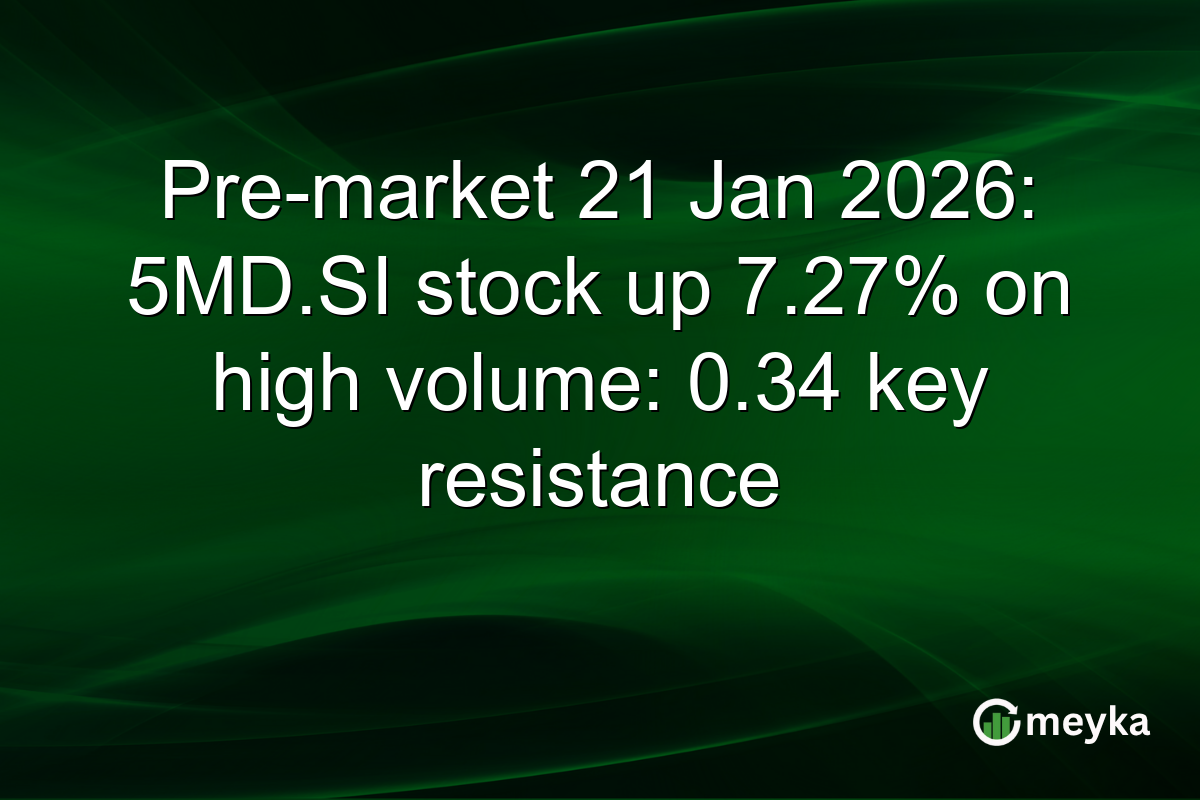 Pre-market 21 Jan 2026: 5MD.SI stock up 7.27% on high volume: 0.34 key resistance

meyka